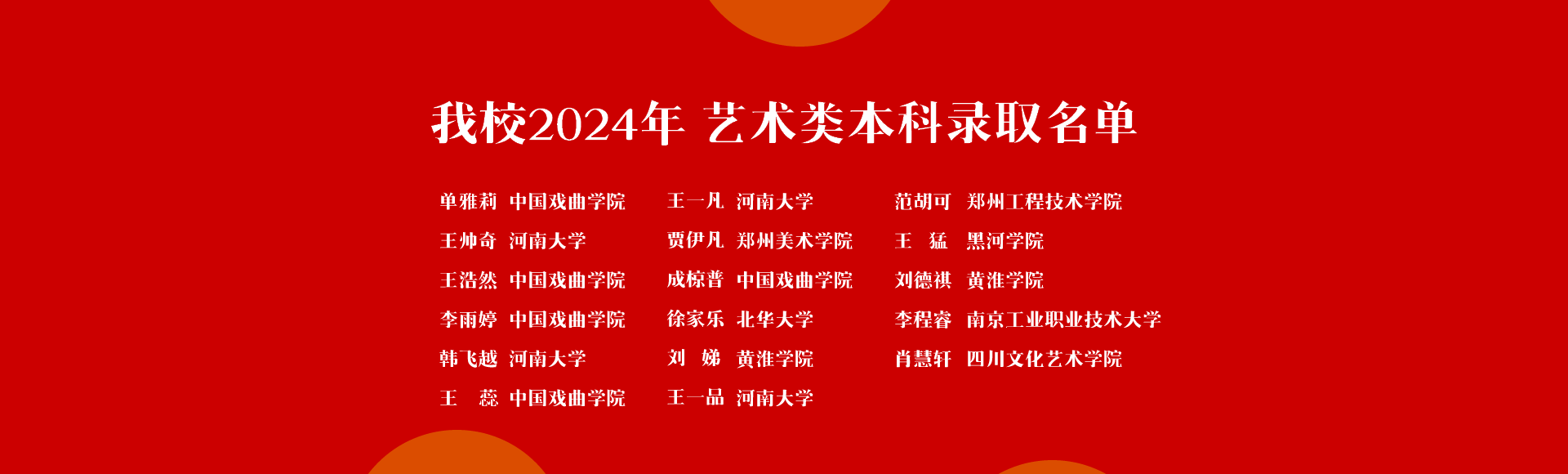 我校2024年 艺术类本科录取名单

单雅莉 中国戏曲学院
王帅奇 河南大学
王浩然 中国戏曲学院
李雨婷 中国戏曲学院
韩飞越 河南大学
王　蕊 中国戏曲学院

王一凡 河南大学
贾伊凡 郑州美术学院
成椋普 中国戏曲学院
徐家乐 北华大学
刘　娣 黄淮学院
王一品 河南大学

范胡可 郑州工程技术学院
王　猛 黑河学院
刘德祺 黄淮学院
李程睿 南京工业职业技术大学
肖慧轩 四川文化艺术学院